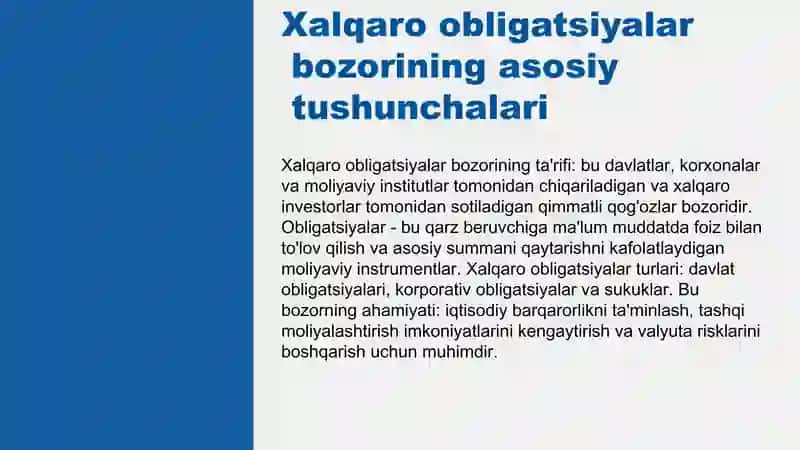 Xalqaro obligatsiyalar bozorining asosiy tushunchalari

Xalqaro obligatsiyalar bozorining ta'rifi: bu davlatlar, korxonalar va moliyaviy institutlar tomonidan chiqariladigan va xalqaro investorlar tomonidan sotiladigan qimmatli qog'ozlar bozoridir. Obligatsiyalar - bu qarz beruvchiga ma'lum muddatda foiz bilan to'lov qilish va asosiy summani qaytarishni kafolatlaydigan moliyaviy instrumentlar. Xalqaro obligatsiyalar turlari: davlat obligatsiyalari, korporativ obligatsiyalar va sukuklar. Bu bozorning ahamiyati: iqtisodiy barqarorlikni ta'minlash, tashqi moliyalashtirish imkoniyatlarini kengaytirish va valyuta risklarini boshqarish uchun muhimdir.